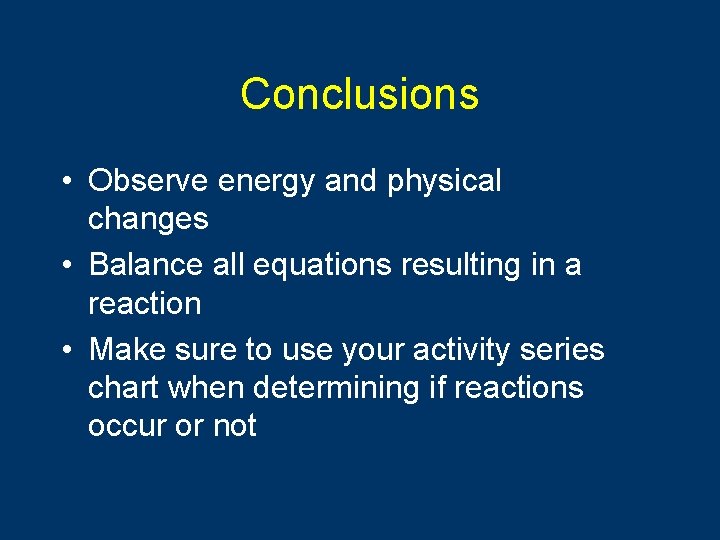 Conclusions

• Observe energy and physical changes
• Balance all equations resulting in a reaction
• Make sure to use your activity series chart when determining if reactions occur or not